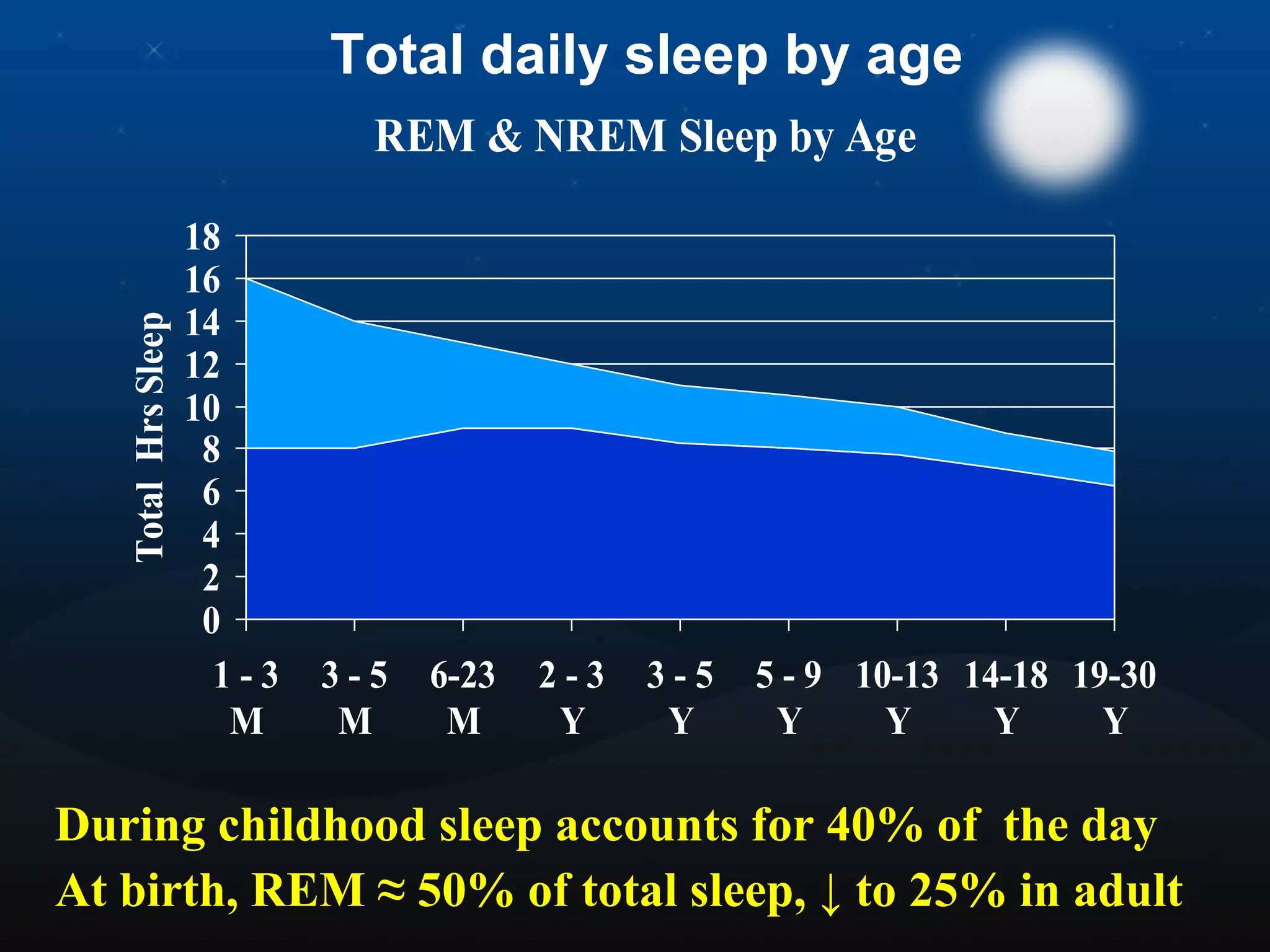 Total daily sleep by age

REM & NREM Sleep by Age

Total Hrs Sleep

18
16
14
12
10
8
6
4
2
0

1 - 3 M
3 - 5 M
6-23 M
2 - 3 Y
3 - 5 Y
5 - 9 Y
10-13 Y
14-18 Y
19-30 Y

During childhood sleep accounts for 40% of the day

At birth, REM ≈ 50% of total sleep, ↓ to 25% in adult